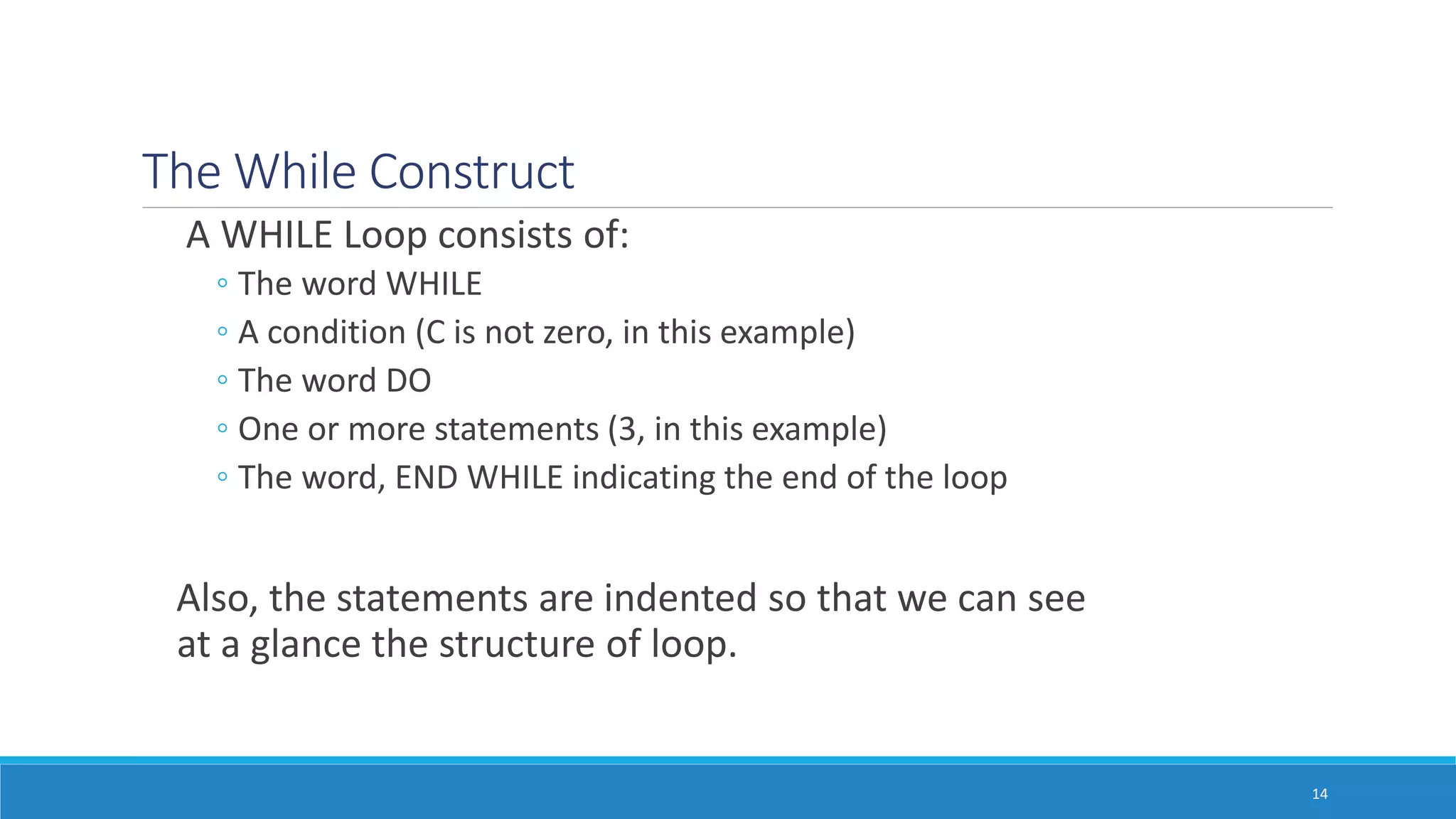 The While Construct

A WHILE Loop consists of:

◦ The word WHILE
◦ A condition (C is not zero, in this example)
◦ The word DO
◦ One or more statements (3, in this example)
◦ The word, END WHILE indicating the end of the loop

Also, the statements are indented so that we can see at a glance the structure of loop.

14